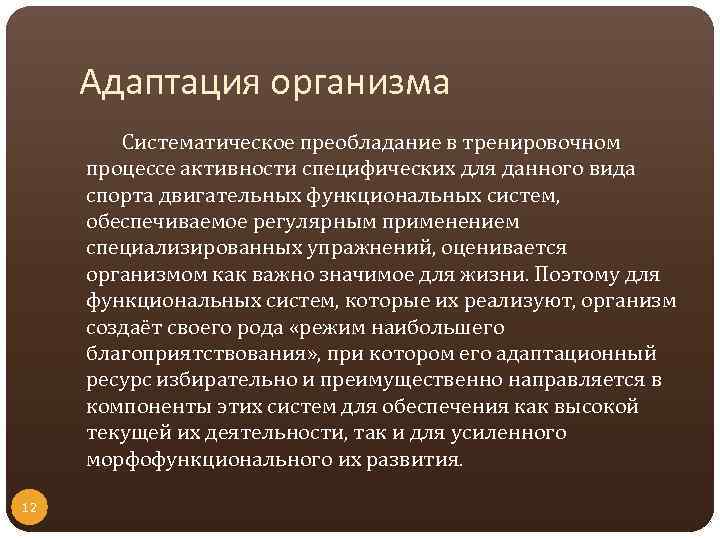 Адаптация организма

Систематическое преобладание в тренировочном процессе активности специфических для данного вида спорта двигательных функциональных систем, обеспечиваемое регулярным применением специализированных упражнений, оценивается организмом как важно значимое для жизни. Поэтому для функциональных систем, которые их реализуют, организм создаёт своего рода «режим наибольшего благоприятствования», при котором его адаптационный ресурс избирательно и преимущественно направляется в компоненты этих систем для обеспечения как высокой текущей их деятельности, так и для усиленного морфофункционального их развития.

12